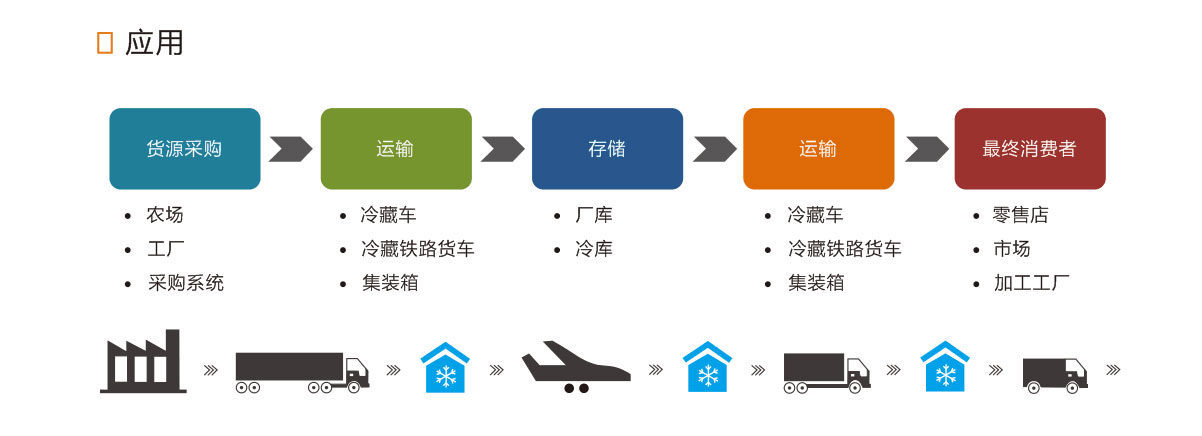 应用

货源采购
- 农场
- 工厂
- 采购系统

运输
- 冷藏车
- 冷藏铁路货车
- 集装箱

存储
- 厂库
- 冷库

运输
- 冷藏车
- 冷藏铁路货车
- 集装箱

最终消费者
- 零售店
- 市场
- 加工工厂